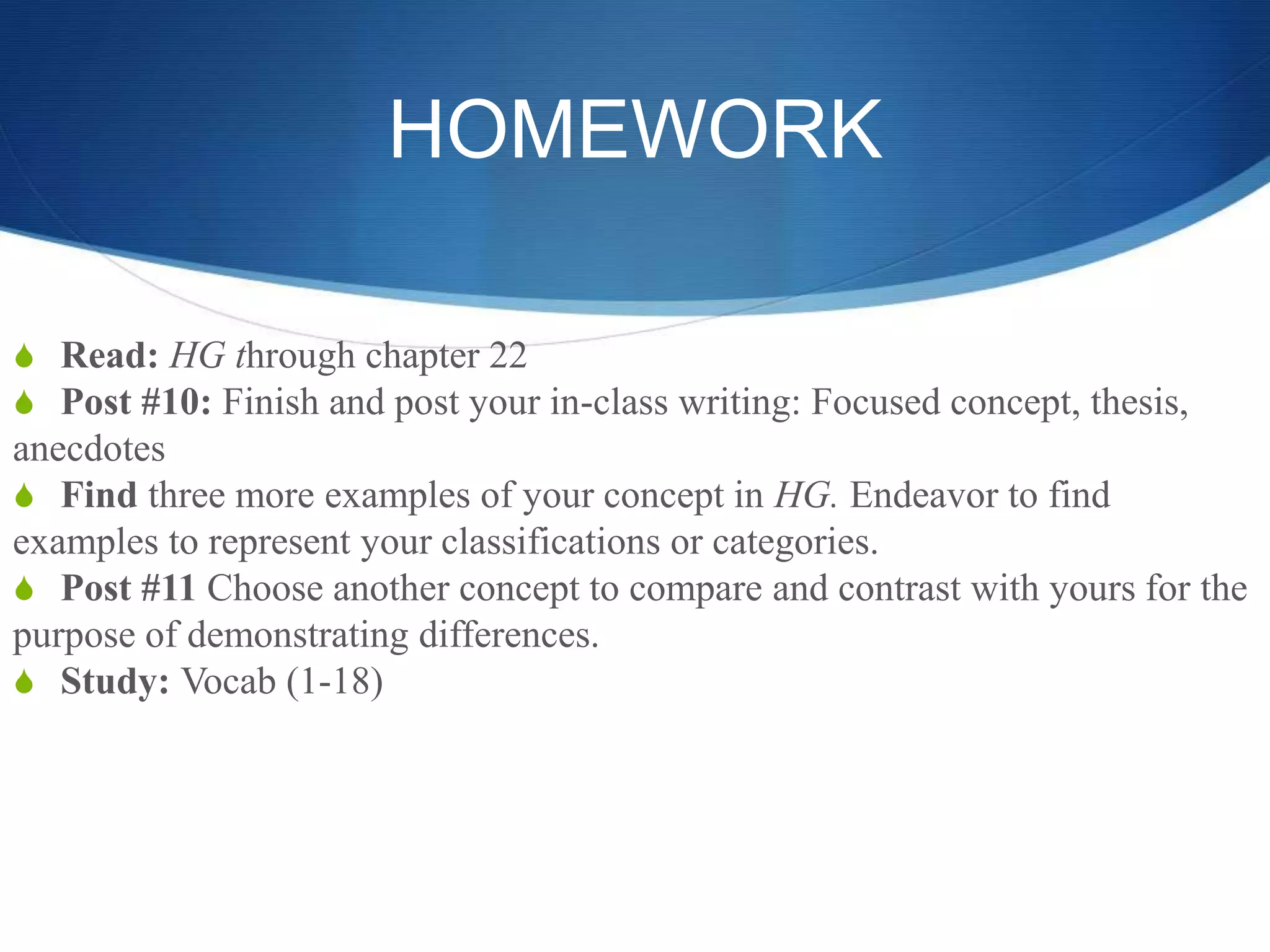 HOMEWORK

Read: HG through chapter 22

Post #10: Finish and post your in-class writing: Focused concept, thesis, anecdotes

Find three more examples of your concept in HG. Endeavor to find examples to represent your classifications or categories.

Post #11 Choose another concept to compare and contrast with yours for the purpose of demonstrating differences.

Study: Vocab (1-18)